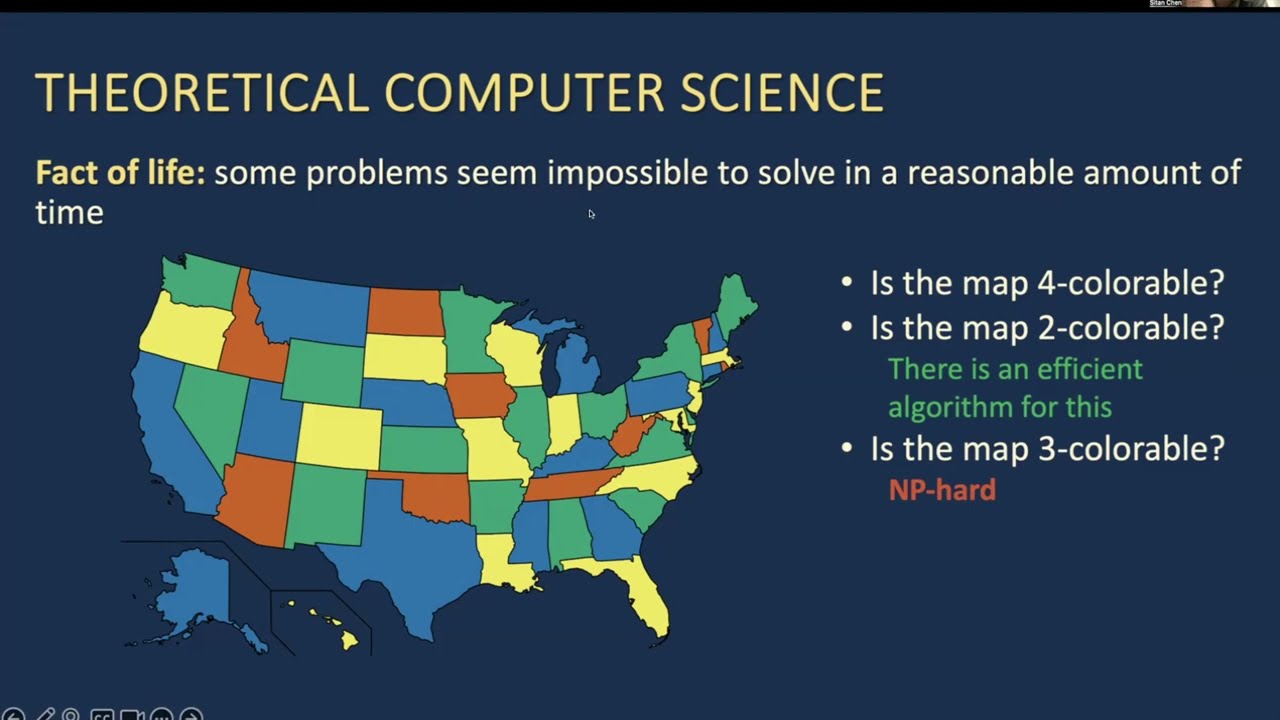 Sitan Chen

THEORETICAL COMPUTER SCIENCE

Fact of life: some problems seem impossible to solve in a reasonable amount of time

• Is the map 4-colorable?
• Is the map 2-colorable?
There is an efficient algorithm for this
• Is the map 3-colorable?
NP-hard